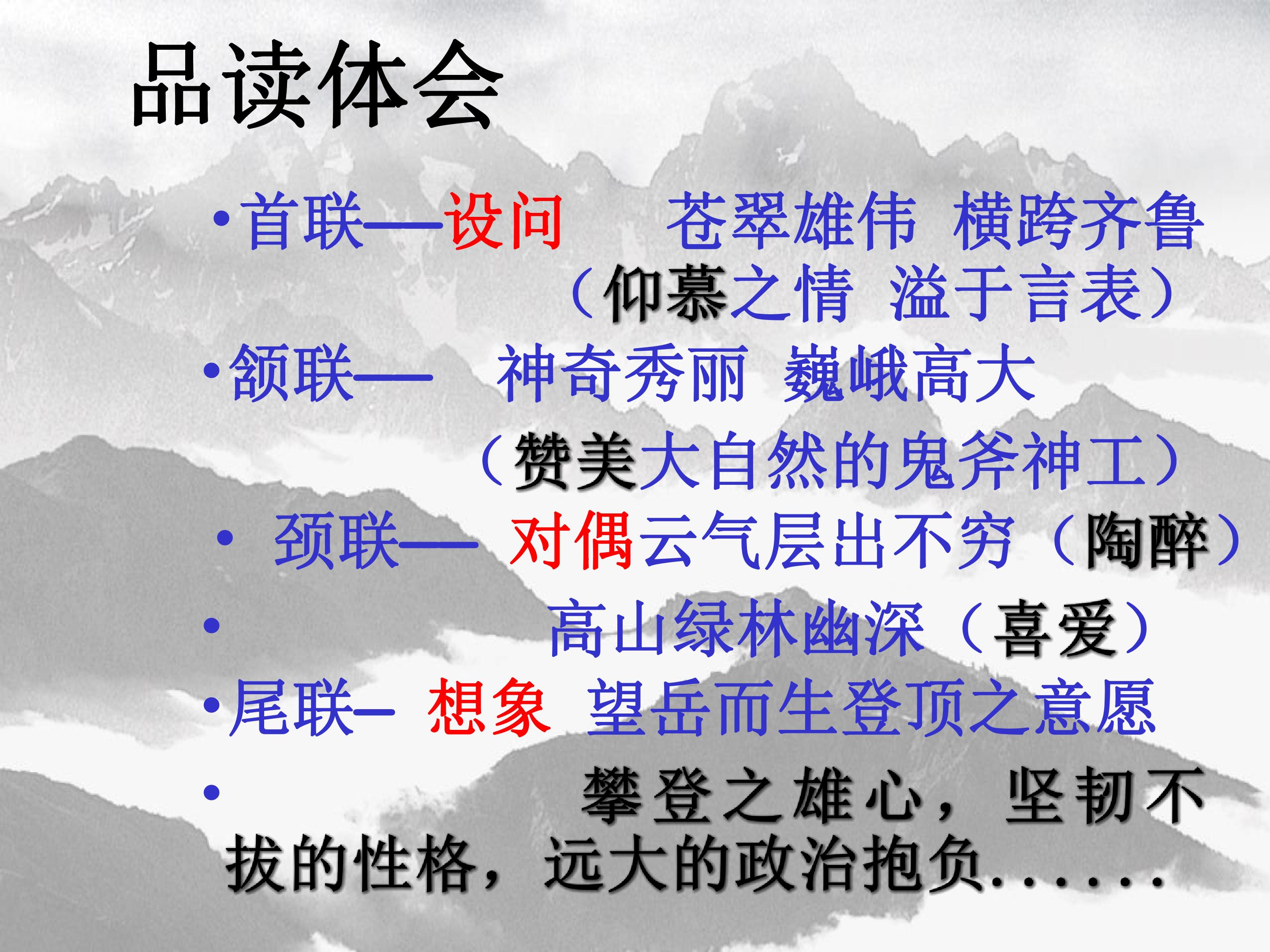 品读体会

• 首联——设问 苍翠雄伟 横跨齐鲁
（仰慕之情 溢于言表）

• 颔联—— 神奇秀丽 巍峨高大
（赞美大自然的鬼斧神工）

• 颈联—— 对偶云气层出不穷（陶醉）

• 高山绿林幽深（喜爱）

• 尾联– 想象 望岳而生登顶之意愿

• 攀登之雄心，坚韧不拔的性格，远大的政治抱负……